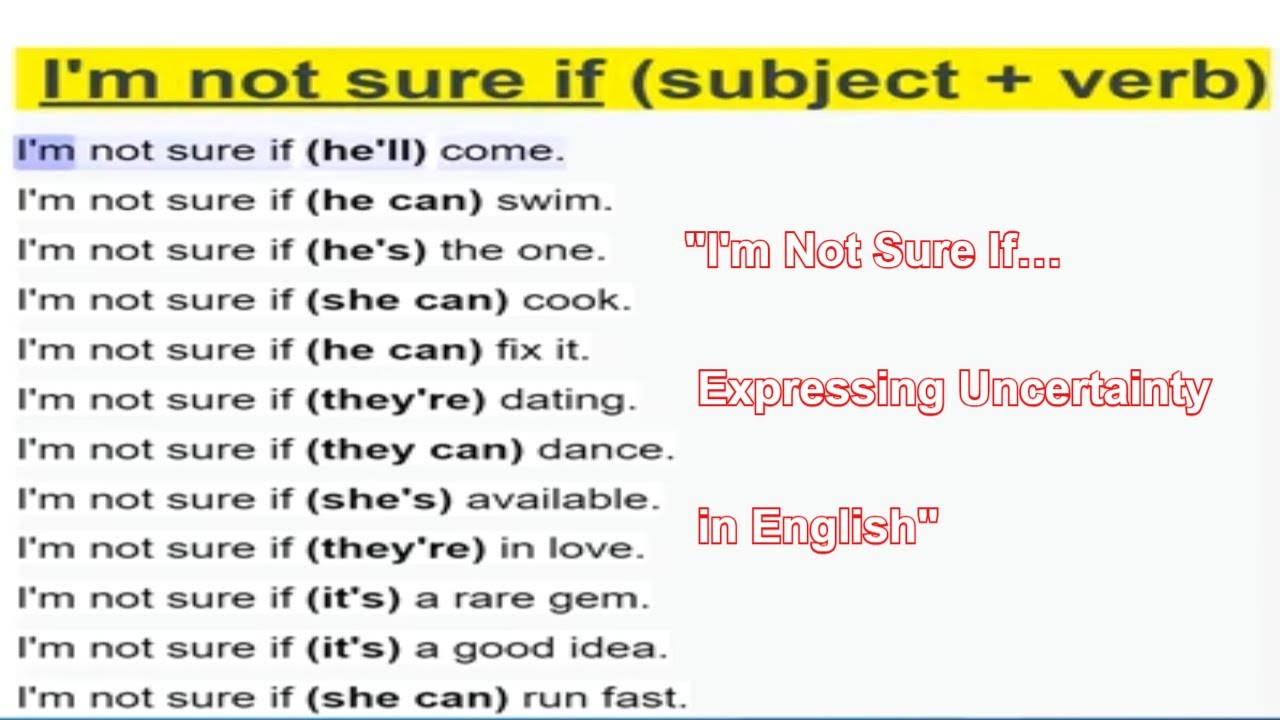 I'm not sure if (subject + verb)

I'm not sure if (he'll) come.
I'm not sure if (he can) swim.
I'm not sure if (he's) the one.
I'm not sure if (she can) cook.
I'm not sure if (he can) fix it.
I'm not sure if (they're) dating.
I'm not sure if (they can) dance.
I'm not sure if (she's) available.
I'm not sure if (they're) in love.
I'm not sure if (it's) a rare gem.
I'm not sure if (it's) a good idea.
I'm not sure if (she can) run fast.

"I'm Not Sure If...

Expressing Uncertainty

in English"